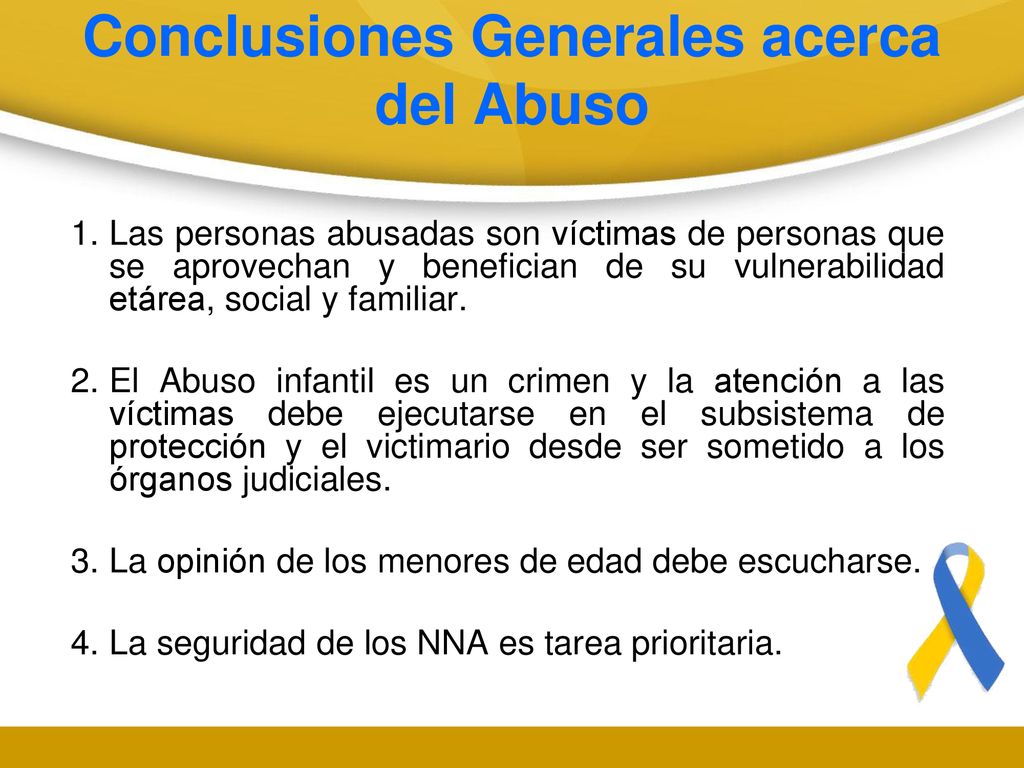 Conclusiones Generales acerca del Abuso

1. Las personas abusadas son víctimas de personas que se aprovechan y benefician de su vulnerabilidad etárea, social y familiar.

2. El Abuso infantil es un crimen y la atención a las víctimas debe ejecutarse en el subsistema de protección y el victimario desde ser sometido a los órganos judiciales.

3. La opinión de los menores de edad debe escucharse.

4. La seguridad de los NNA es tarea prioritaria.